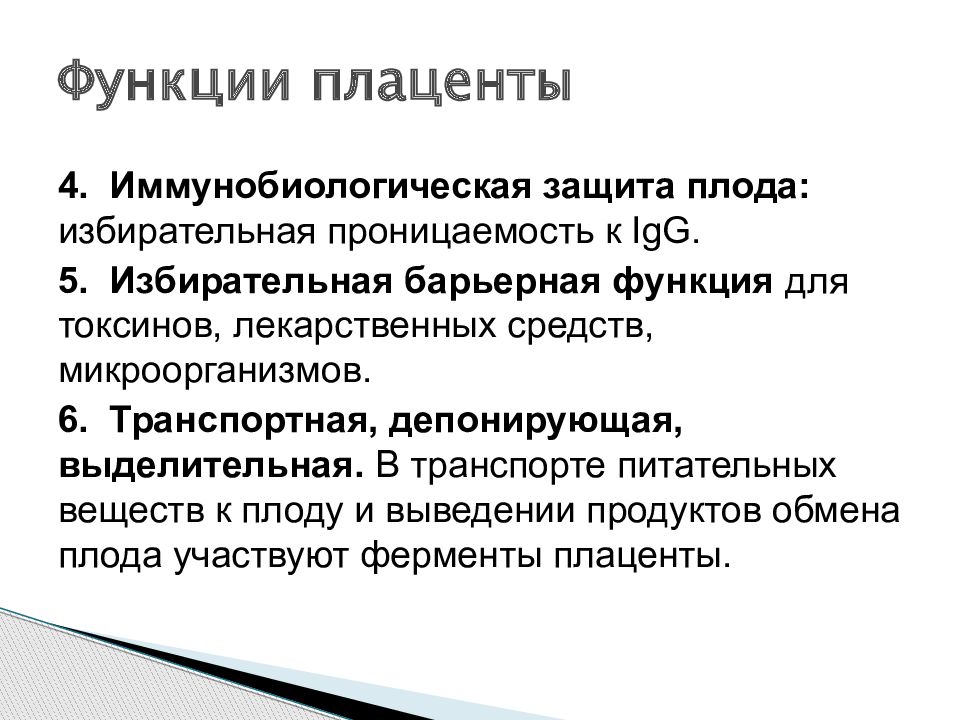 Функции плаценты

4. Иммунобиологическая защита плода: избирательная проницаемость к IgG.

5. Избирательная барьерная функция для токсинов, лекарственных средств, микроорганизмов.

6. Транспортная, депонирующая, выделительная. В транспорте питательных веществ к плоду и выведении продуктов обмена плода участвуют ферменты плаценты.